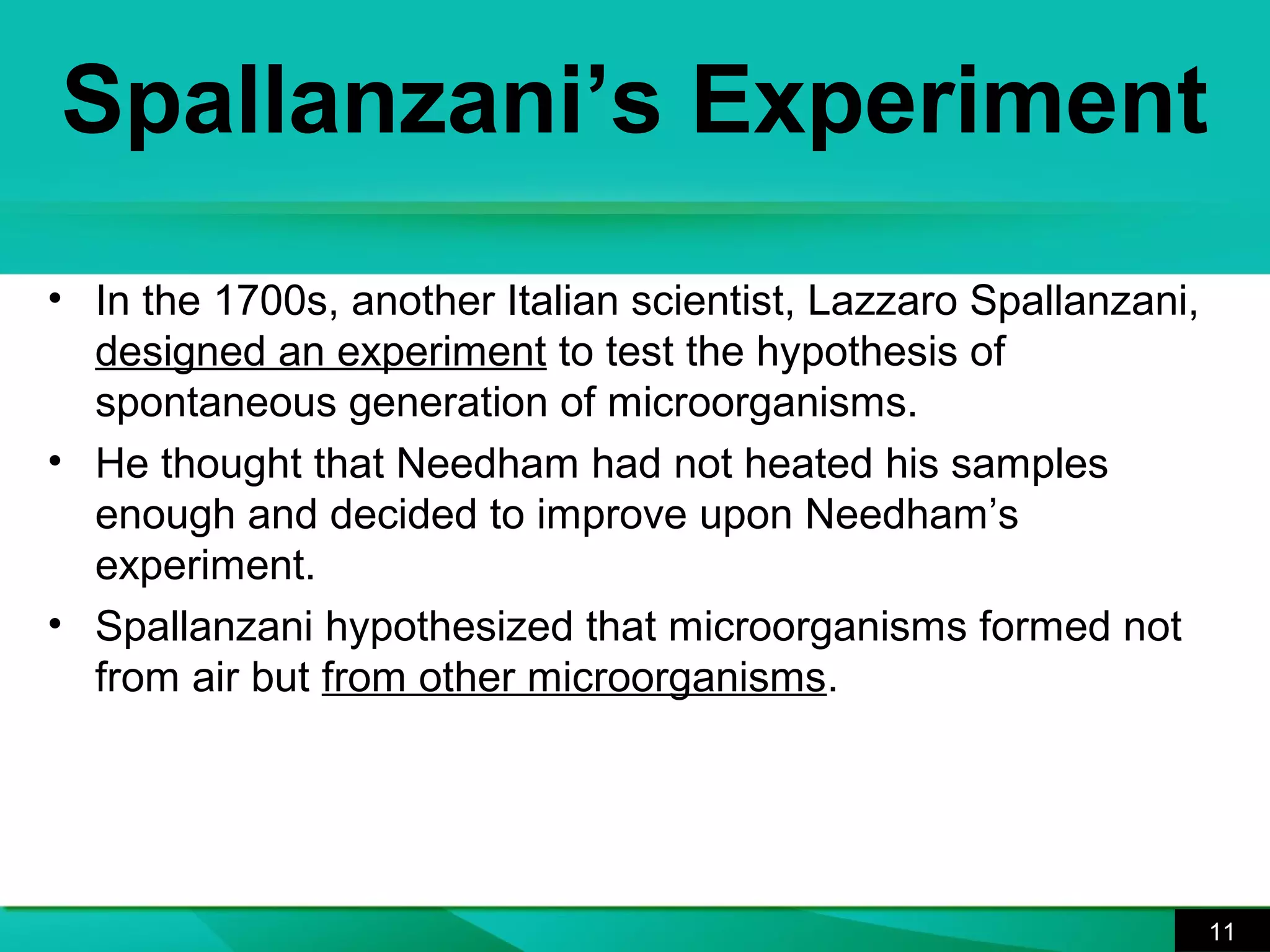 Spallanzani’s Experiment

• In the 1700s, another Italian scientist, Lazzaro Spallanzani, designed an experiment to test the hypothesis of spontaneous generation of microorganisms.

• He thought that Needham had not heated his samples enough and decided to improve upon Needham’s experiment.

• Spallanzani hypothesized that microorganisms formed not from air but from other microorganisms.

11